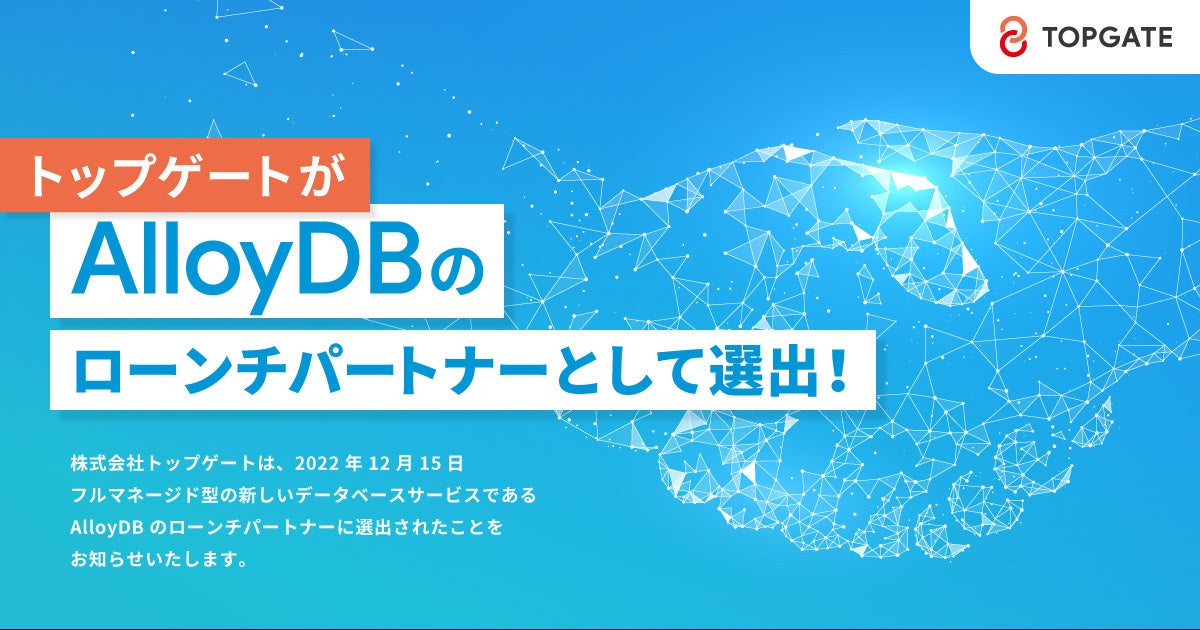 TOPGATE

トップゲートが

AlloyDBの

ローンチパートナーとして選出！

株式会社トップゲートは、2022 年 12 月 15 日
フルマネージド型の新しいデータベースサービスである
AlloyDB のローンチパートナーに選出されたことを
お知らせいたします。